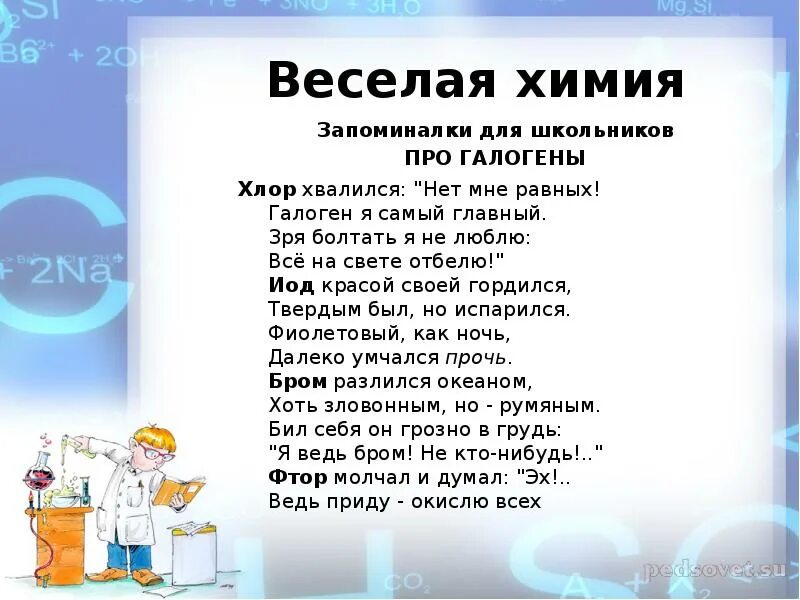 Веселая химия

Запоминалки для школьников
ПРО ГАЛОГЕНЫ

Хлор хвалился: "Нет мне равных!
Галоген я самый главный.
Зря болтать я не люблю:
Всё на свете отбелю!"
Иод красой своей гордился,
Твердым был, но испарился.
Фиолетовый, как ночь,
Далеко умчался прочь.
Бром разлился океаном,
Хоть зловонным, но - румяным.
Бил себя он грозно в грудь:
"Я ведь бром! Не кто-нибудь!.."
Фтор молчал и думал: "Эх!..
Ведь приду - окислю всех

pedsovet.su